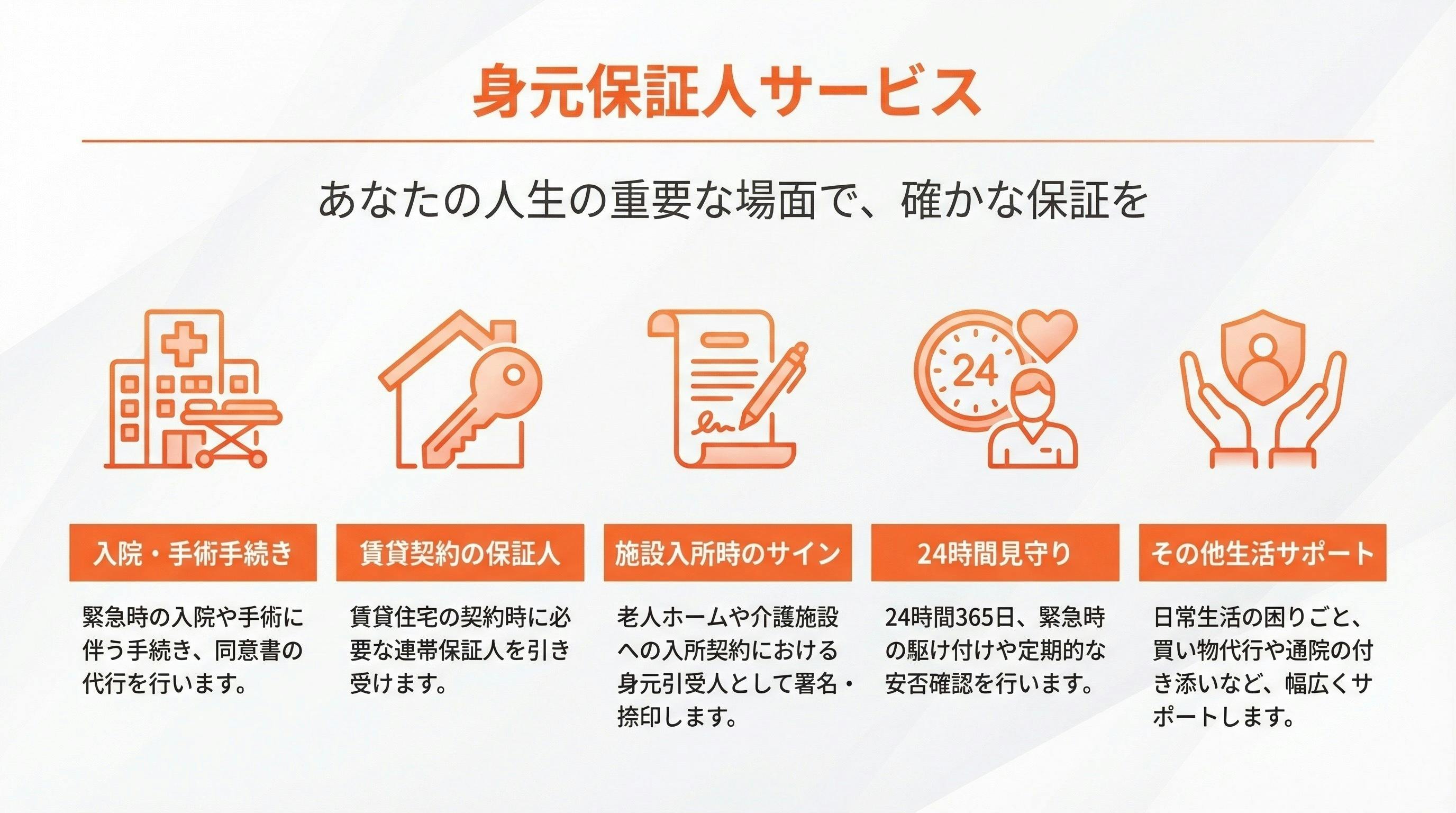 身元保証人サービス

あなたの人生の重要な場面で、確かな保証を

24

入院・手術手続き

緊急時の入院や手術に伴う手続き、同意書の代行を行います。

賃貸契約の保証人

賃貸住宅の契約時に必要な連帯保証人を引き受けます。

施設入所時のサイン

老人ホームや介護施設への入所契約における身元引受人として署名・捺印します。

24時間見守り

24時間365日、緊急時の駆け付けや定期的な安否確認を行います。

その他生活サポート

日常生活の困りごと、買い物代行や通院の付き添いなど、幅広くサポートします。